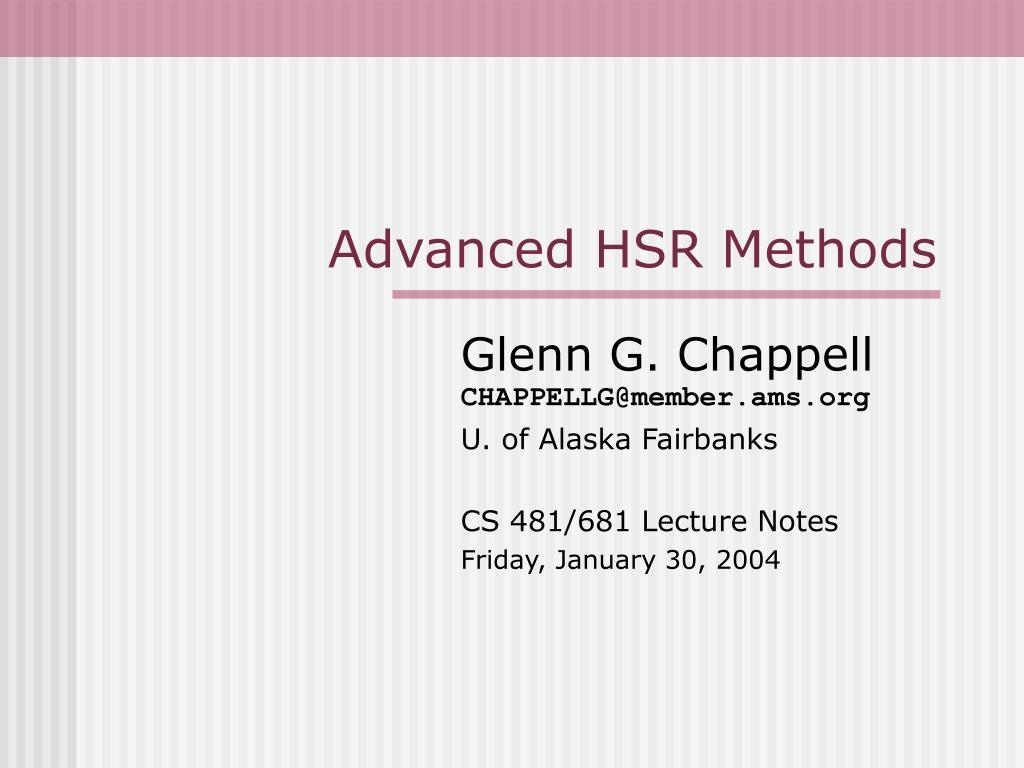 Advanced HSR Methods

Glenn G. Chappell
CHAPPELLG@member.ams.org
U. of Alaska Fairbanks

CS 481/681 Lecture Notes
Friday, January 30, 2004